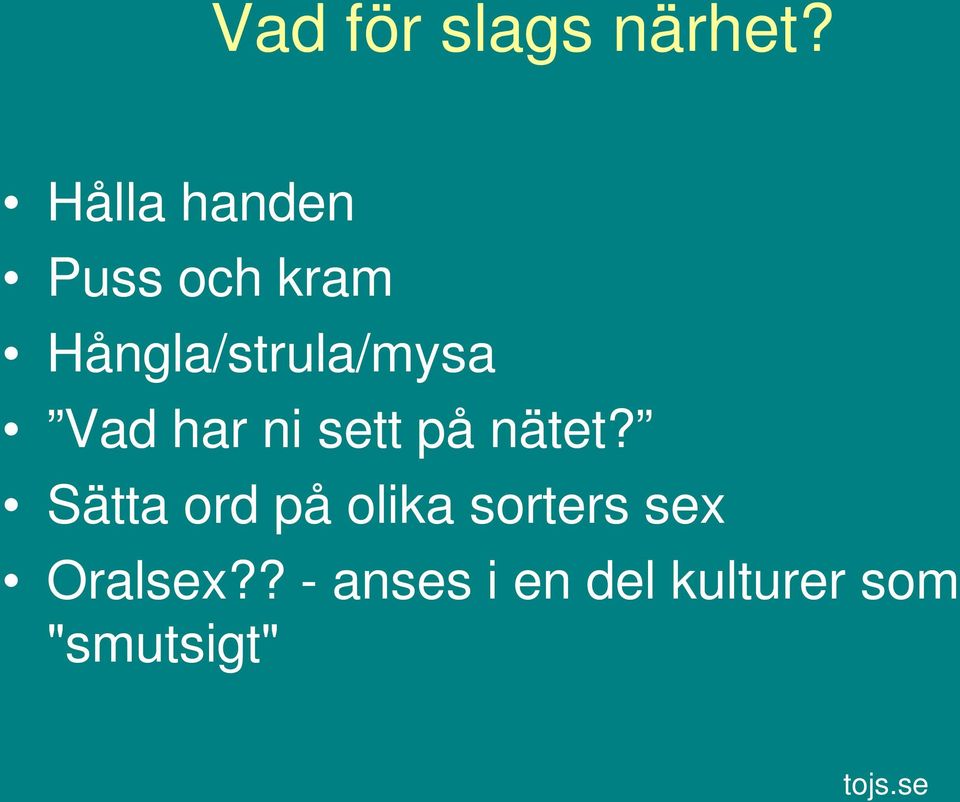 Vad för slags närhet?

• Hålla handen
• Puss och kram
• Hångla/strula/mysa
• ”Vad har ni sett på nätet?”
• Sätta ord på olika sorters sex
• Oralsex?? - anses i en del kulturer som "smutsigt"

tojs.se